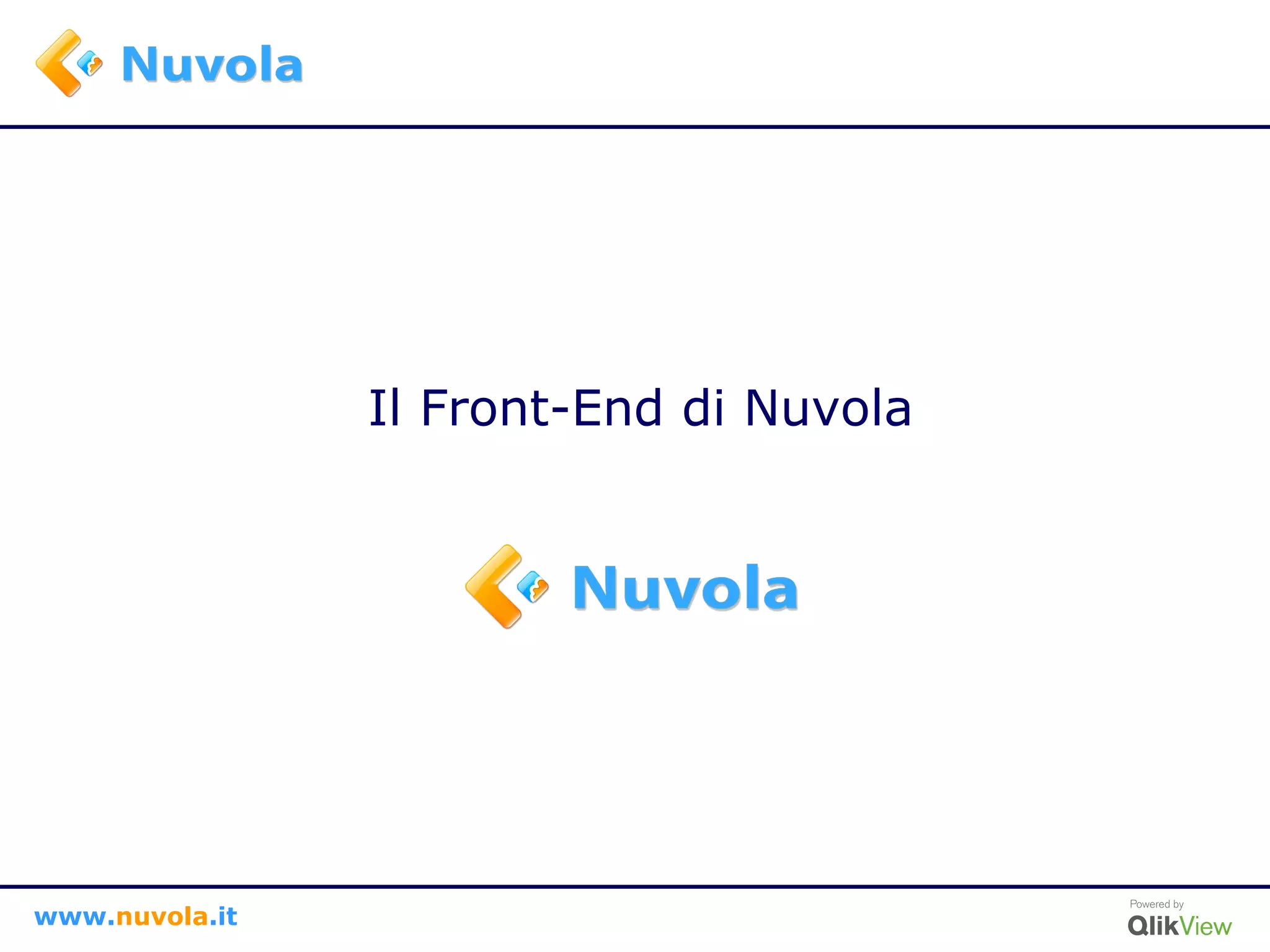 Nuvola

Il Front-End di Nuvola

Nuvola

www.nuvola.it

Powered by
QlikView